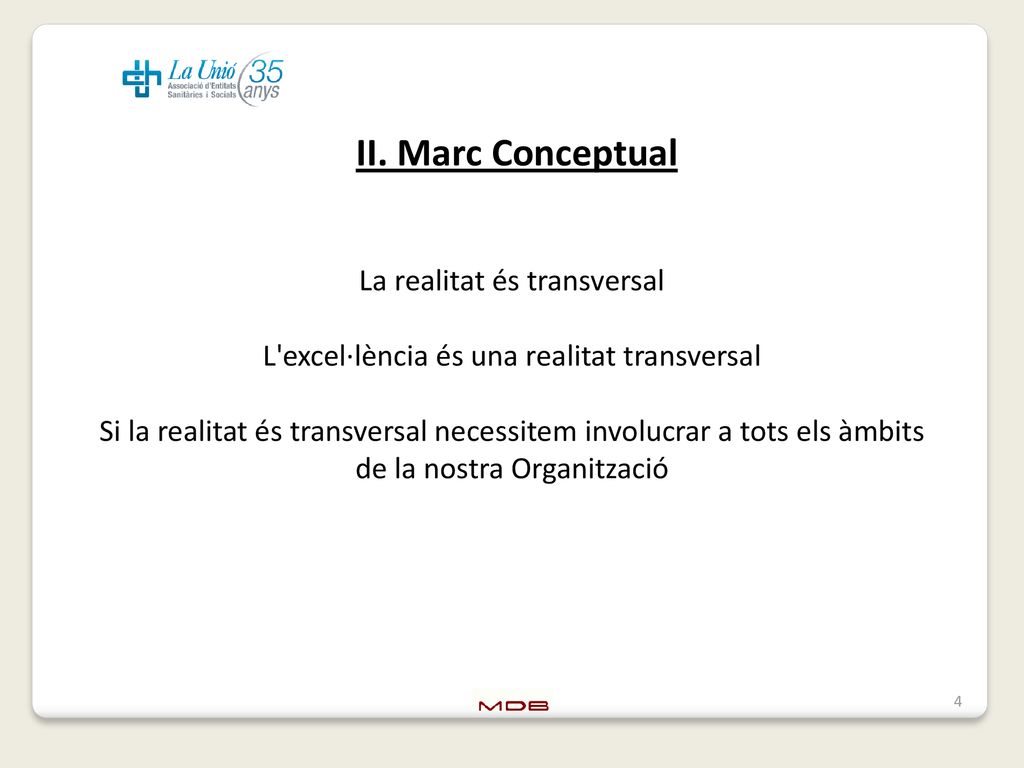 La Unió
Associació d'Entitats Sanitàries i Socials
35 anys

II. Marc Conceptual

La realitat és transversal

L'excel·lència és una realitat transversal

Si la realitat és transversal necessitem involucrar a tots els àmbits de la nostra Organització

MDB

4